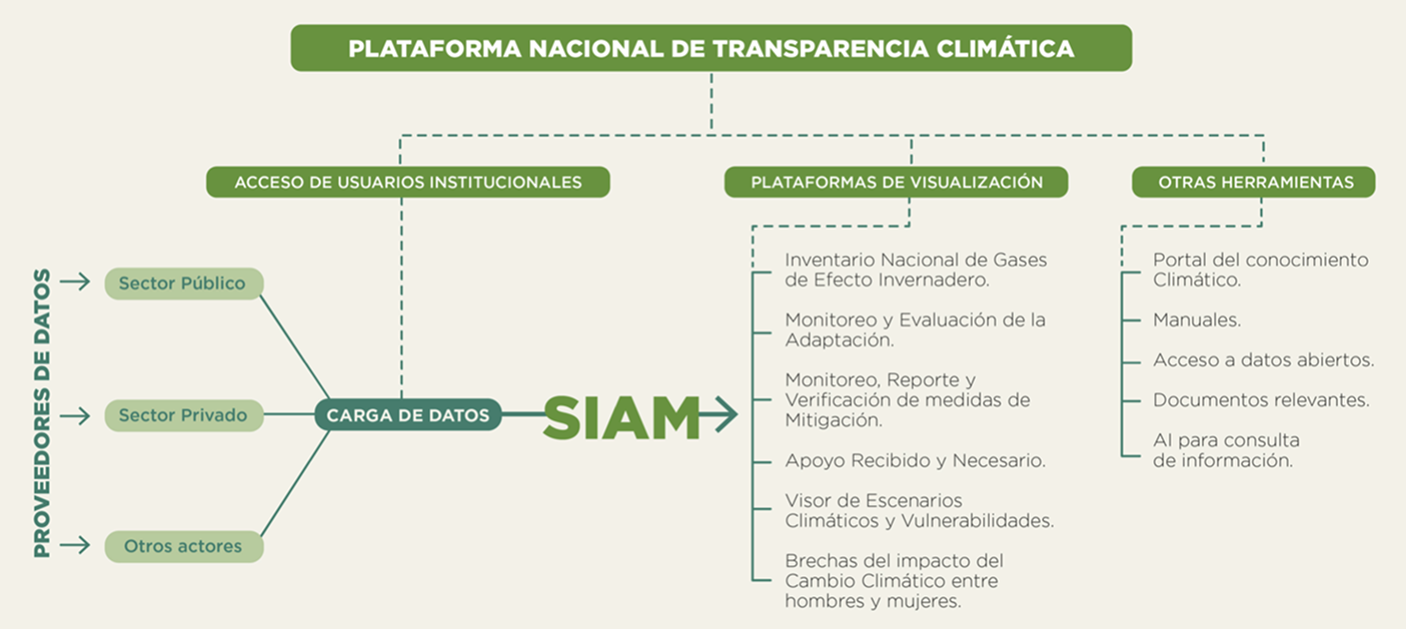 PLATAFORMA NACIONAL DE TRANSPARENCIA CLIMÁTICA

ACCESO DE USUARIOS INSTITUCIONALES

PLATAFORMAS DE VISUALIZACIÓN

OTRAS HERRAMIENTAS

PROVEEDORES DE DATOS

Sector Público

Sector Privado

Otros actores

CARGA DE DATOS

SIAM

Inventario Nacional de Gases de Efecto Invernadero.

Monitoreo y Evaluación de la Adaptación.

Monitoreo, Reporte y Verificación de medidas de Mitigación.

Apoyo Recibido y Necesario.

Visor de Escenarios Climáticos y Vulnerabilidades.

Brechas del impacto del Cambio Climático entre hombres y mujeres.

Portal del conocimiento Climático.

Manuales.

Acceso a datos abiertos.

Documentos relevantes.

AI para consulta de información.